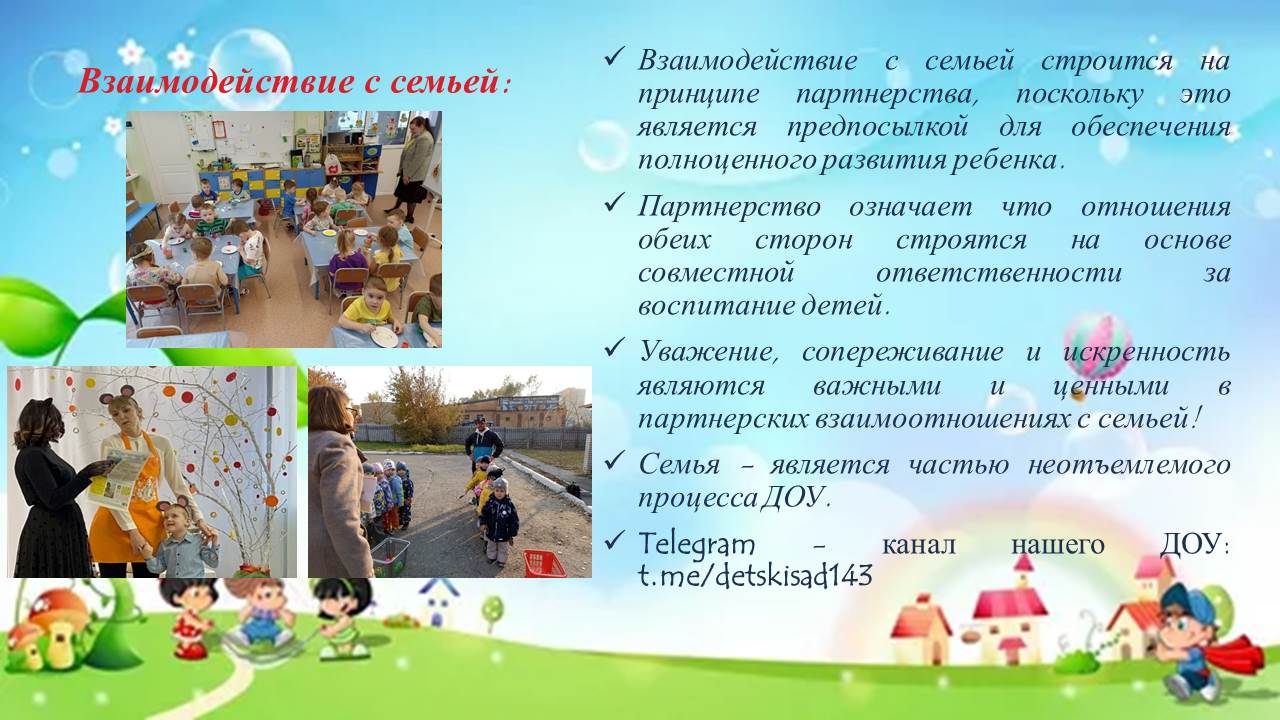 Взаимодействие с семьей:

✓ Взаимодействие с семьей строится на принципе партнерства, поскольку это является предпосылкой для обеспечения полноценного развития ребенка.

✓ Партнерство означает что отношения обеих сторон строятся на основе совместной ответственности за воспитание детей.

✓ Уважение, сопереживание и искренность являются важными и ценными в партнерских взаимоотношениях с семьей!

✓ Семья – является частью неотъемлемого процесса ДОУ.

✓ Telegram – канал нашего ДОУ: t.me/detskisad143